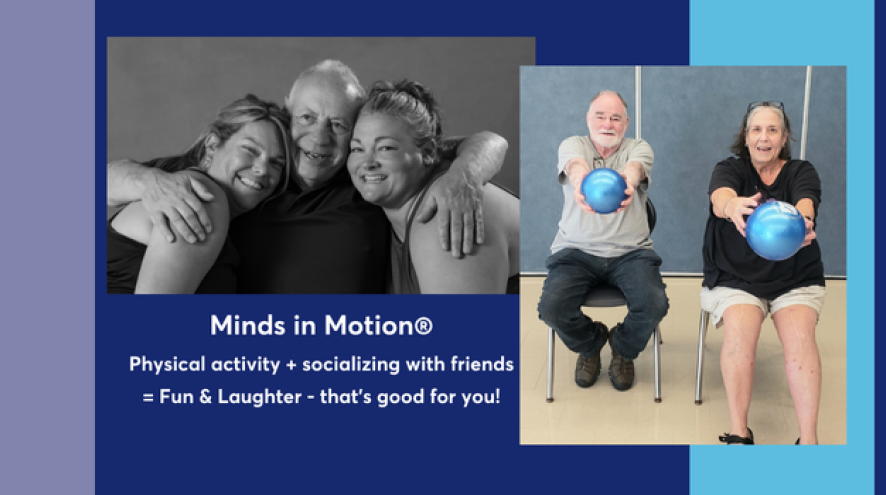 Minds in Motion®

Physical activity + socializing with friends = Fun & Laughter - that's good for you!